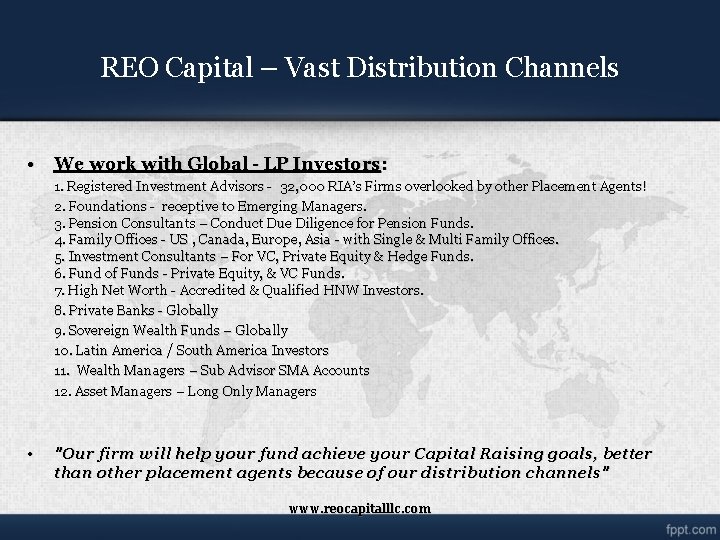 REO Capital – Vast Distribution Channels

• We work with Global - LP Investors:

1. Registered Investment Advisors - 32,000 RIA's Firms overlooked by other Placement Agents!
2. Foundations - receptive to Emerging Managers.
3. Pension Consultants – Conduct Due Diligence for Pension Funds.
4. Family Offices - US , Canada, Europe, Asia - with Single & Multi Family Offices.
5. Investment Consultants – For VC, Private Equity & Hedge Funds.
6. Fund of Funds - Private Equity, & VC Funds.
7. High Net Worth - Accredited & Qualified HNW Investors.
8. Private Banks - Globally
9. Sovereign Wealth Funds – Globally
10. Latin America / South America Investors
11. Wealth Managers – Sub Advisor SMA Accounts
12. Asset Managers – Long Only Managers

• "Our firm will help your fund achieve your Capital Raising goals, better than other placement agents because of our distribution channels"

www.reocapitalllc.com

fppt.com